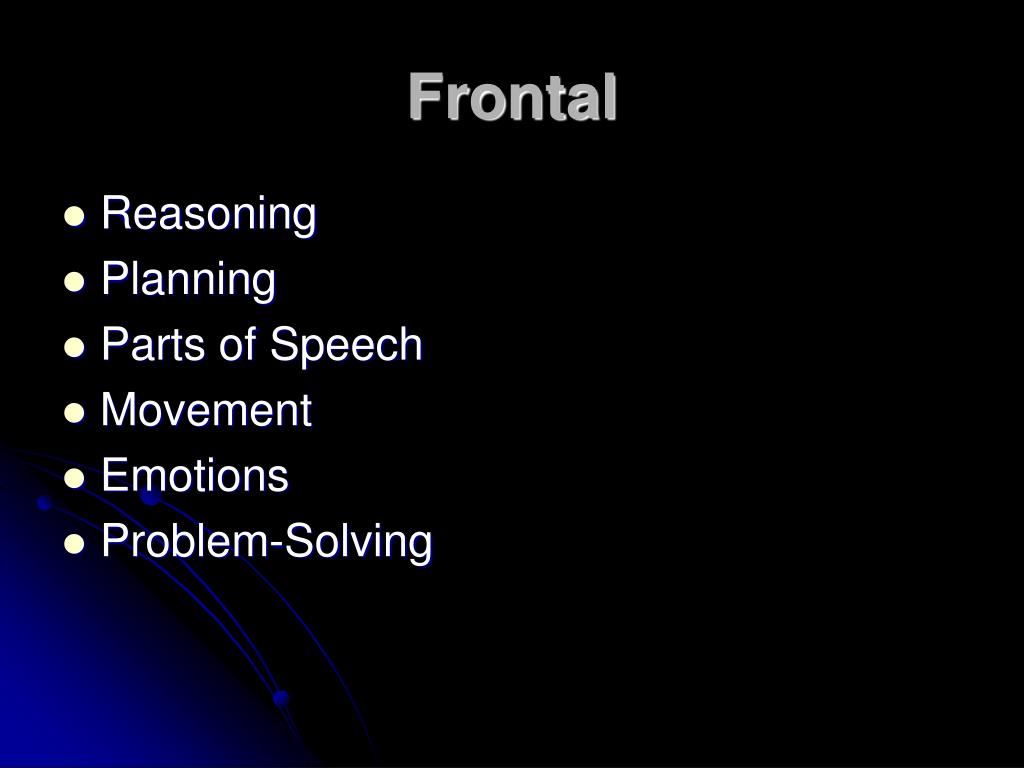 Frontal

- Reasoning
- Planning
- Parts of Speech
- Movement
- Emotions
- Problem-Solving